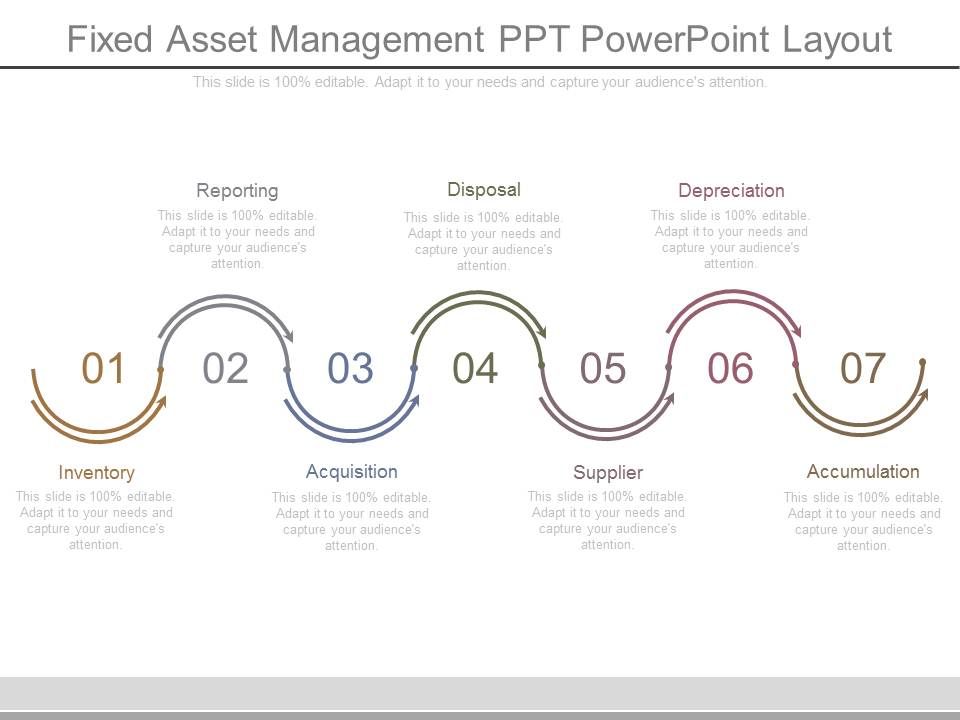 Fixed Asset Management PPT PowerPoint Layout

This slide is 100% editable. Adapt it to your needs and capture your audience's attention.

Reporting

This slide is 100% editable. Adapt it to your needs and capture your audience's attention.

Disposal

This slide is 100% editable. Adapt it to your needs and capture your audience's attention.

Depreciation

This slide is 100% editable. Adapt it to your needs and capture your audience's attention.

01 02 03 04 05 06 07

Inventory

This slide is 100% editable. Adapt it to your needs and capture your audience's attention.

Acquisition

This slide is 100% editable. Adapt it to your needs and capture your audience's attention.

Supplier

This slide is 100% editable. Adapt it to your needs and capture your audience's attention.

Accumulation

This slide is 100% editable. Adapt it to your needs and capture your audience's attention.